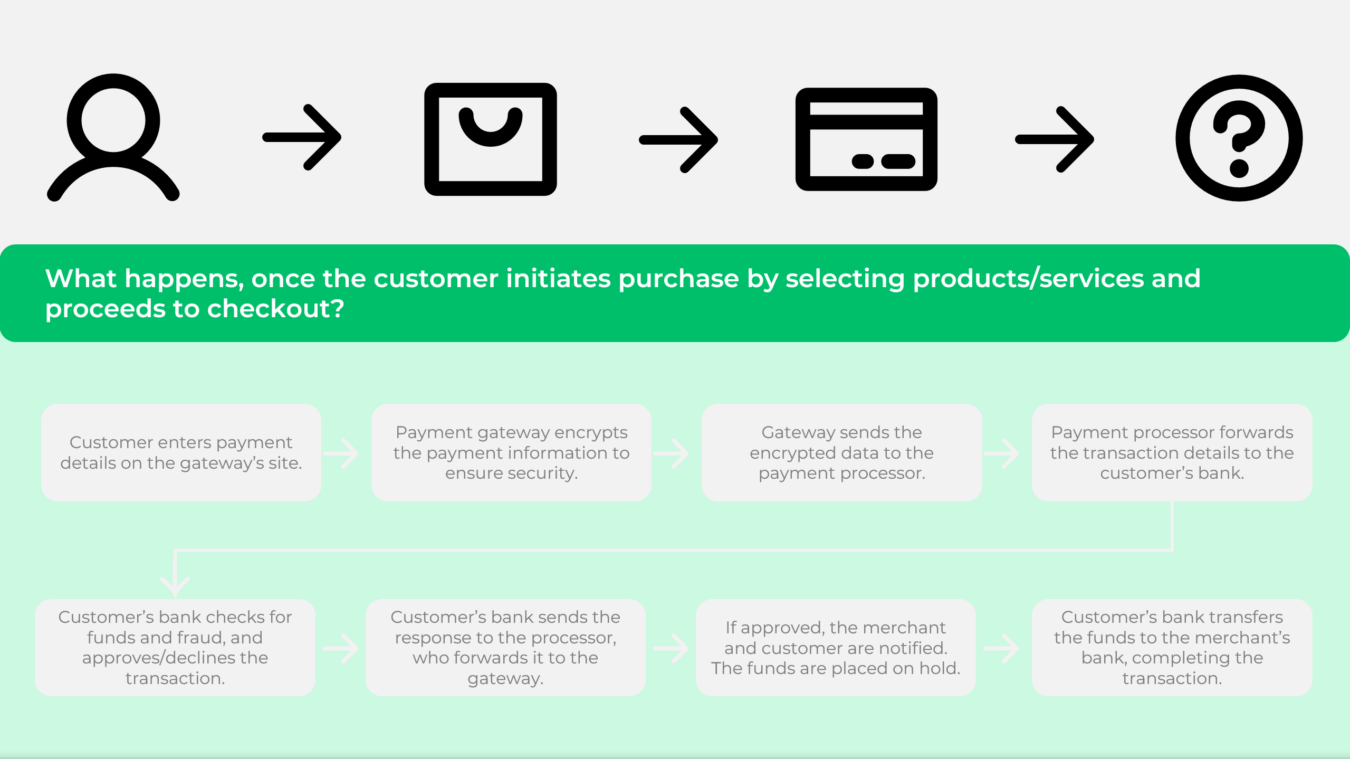 What happens, once the customer initiates purchase by selecting products/services and proceeds to checkout?

Customer enters payment details on the gateway's site.

Payment gateway encrypts the payment information to ensure security.

Gateway sends the encrypted data to the payment processor.

Payment processor forwards the transaction details to the customer's bank.

Customer's bank checks for funds and fraud, and approves/declines the transaction.

Customer's bank sends the response to the processor, who forwards it to the gateway.

If approved, the merchant and customer are notified. The funds are placed on hold.

Customer's bank transfers the funds to the merchant's bank, completing the transaction.